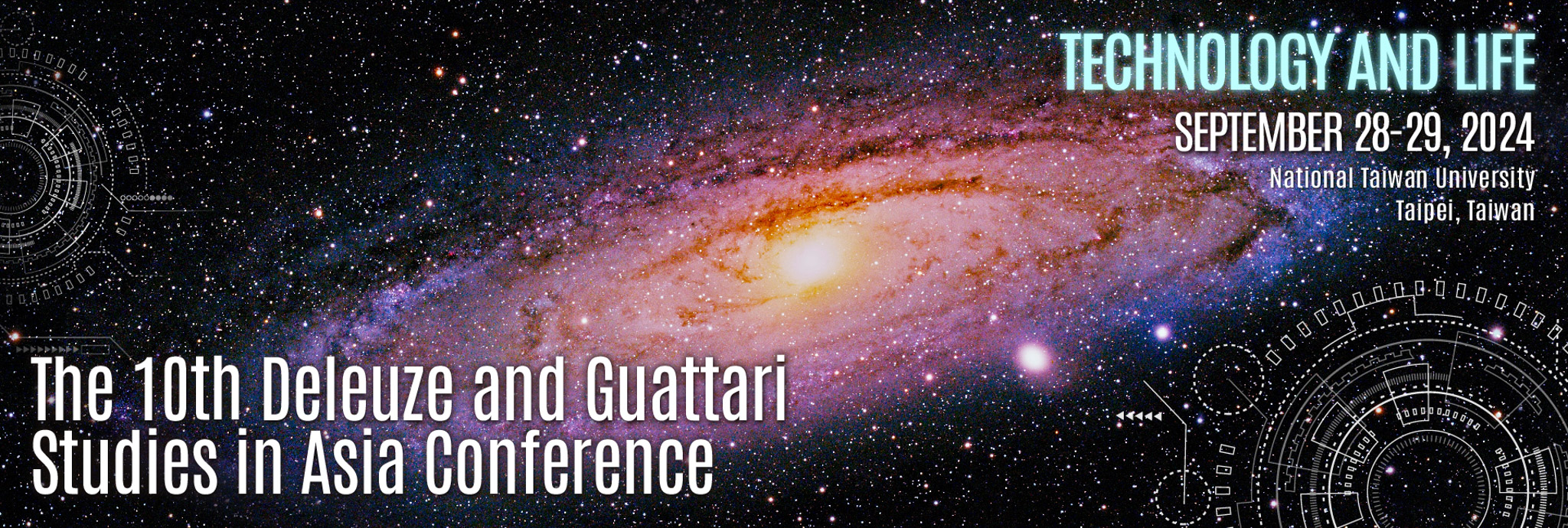 TECHNOLOGY AND LIFE

SEPTEMBER 28-29, 2024

National Taiwan University
Taipei, Taiwan

The 10th Deleuze and Guattari Studies in Asia Conference